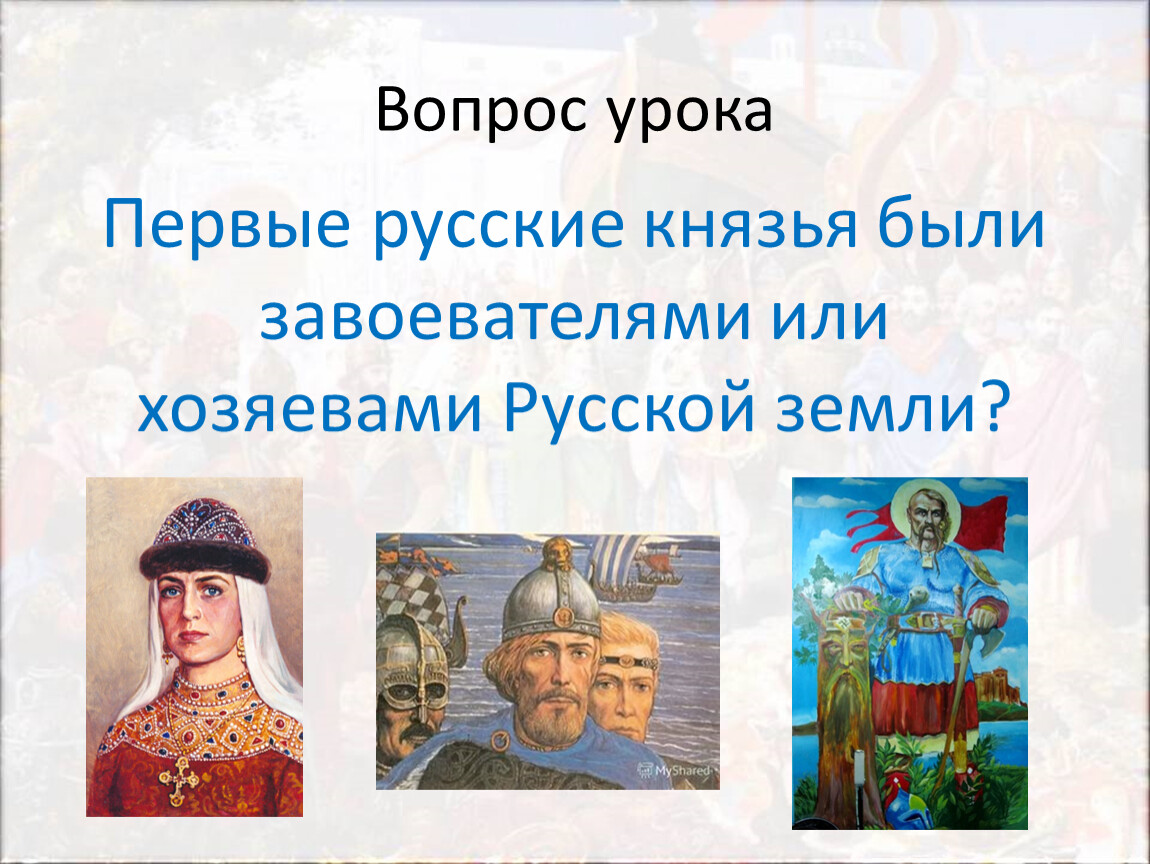 Вопрос урока

Первые русские князья были завоевателями или хозяевами Русской земли?

MyShared